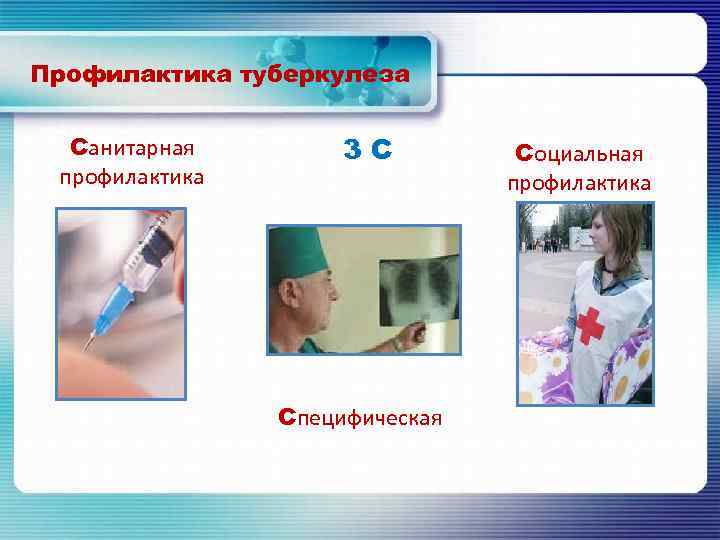 Профилактика туберкулеза

Санитарная профилактика

3 С

Социальная профилактика

Специфическая